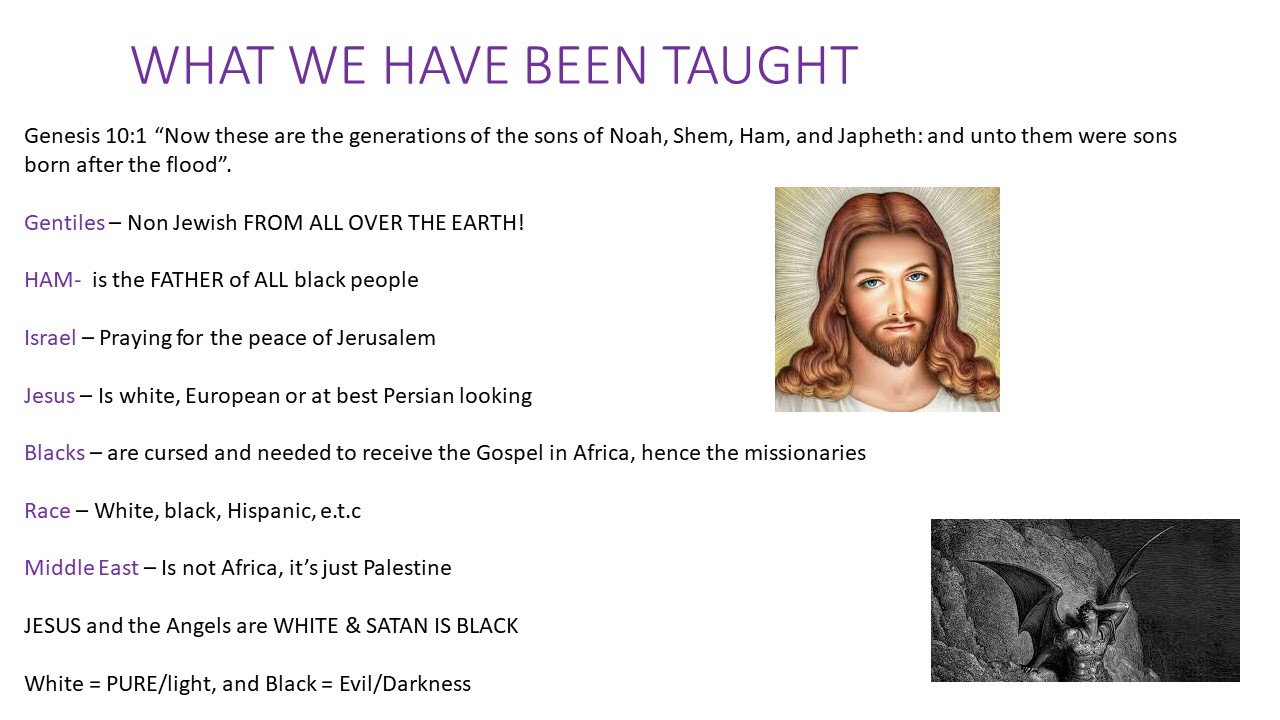 WHAT WE HAVE BEEN TAUGHT

Genesis 10:1 “Now these are the generations of the sons of Noah, Shem, Ham, and Japheth: and unto them were sons born after the flood”.

Gentiles – Non Jewish FROM ALL OVER THE EARTH!

HAM- is the FATHER of ALL black people

Israel – Praying for the peace of Jerusalem

Jesus – Is white, European or at best Persian looking

Blacks – are cursed and needed to receive the Gospel in Africa, hence the missionaries

Race – White, black, Hispanic, e.t.c

Middle East – Is not Africa, it’s just Palestine

JESUS and the Angels are WHITE & SATAN IS BLACK

White = PURE/light, and Black = Evil/Darkness